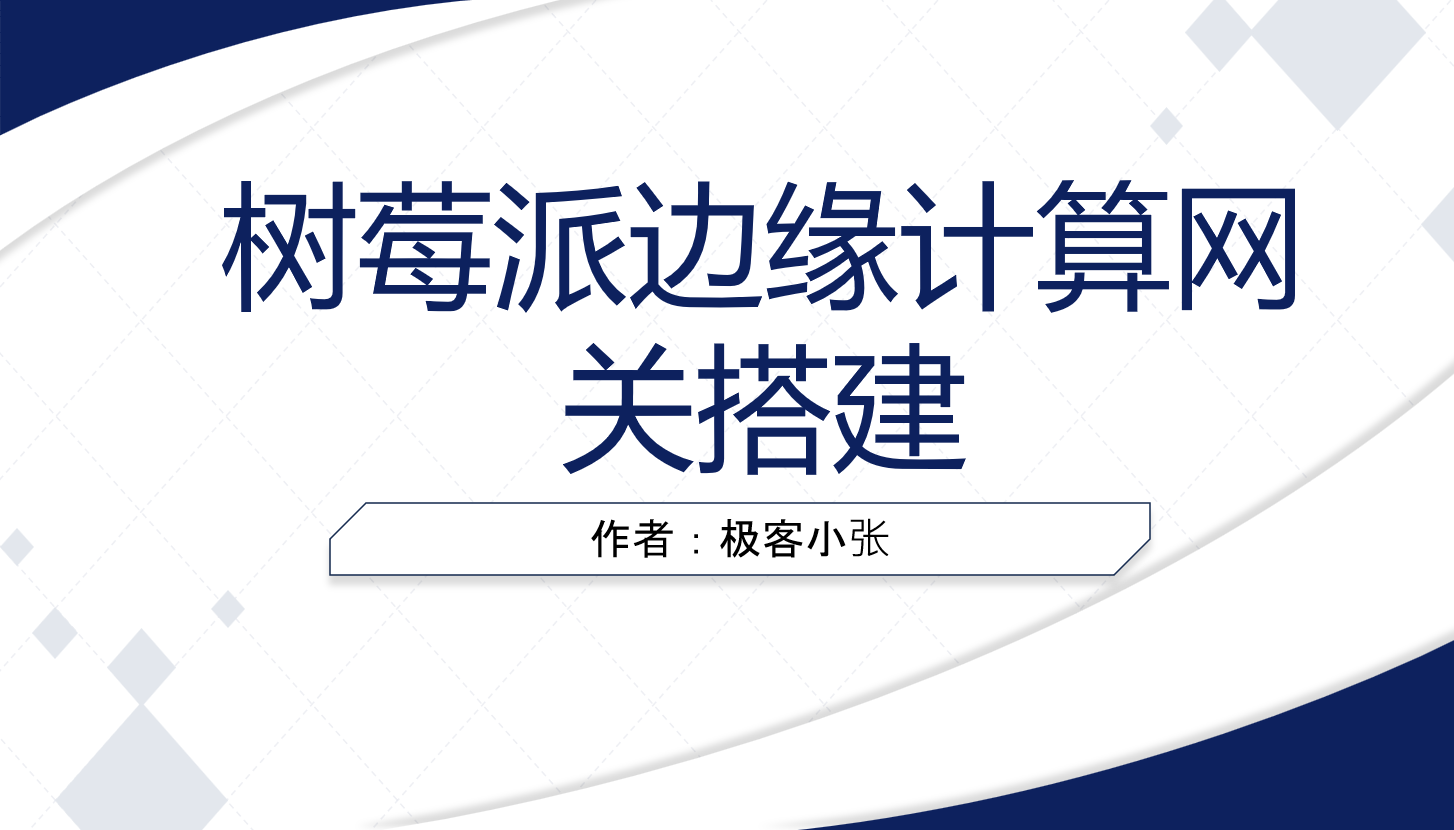 树莓派边缘计算网关搭建

作者：极客小张